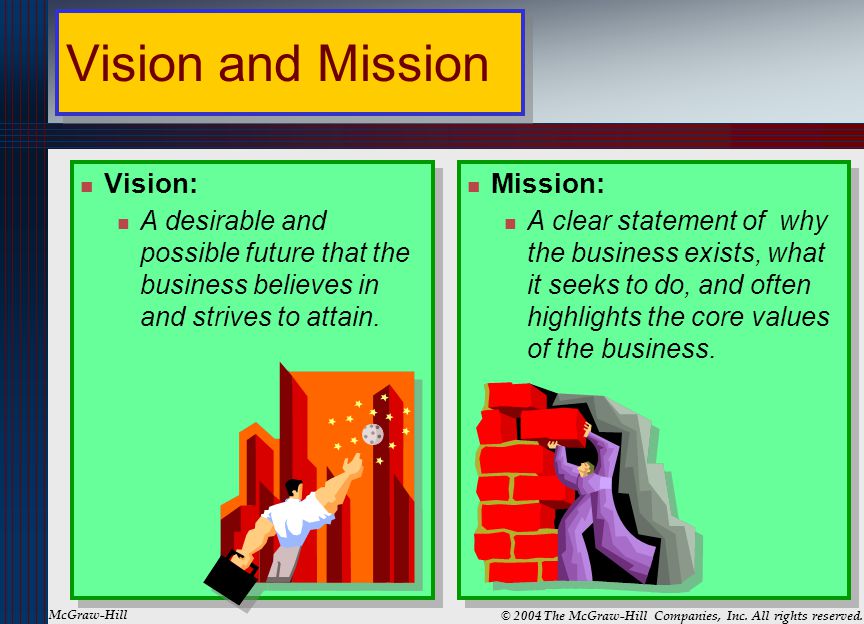 Vision and Mission

Vision:

A desirable and possible future that the business believes in and strives to attain.

Mission:

A clear statement of why the business exists, what it seeks to do, and often highlights the core values of the business.

McGraw-Hill

© 2004 The McGraw-Hill Companies, Inc. All rights reserved.